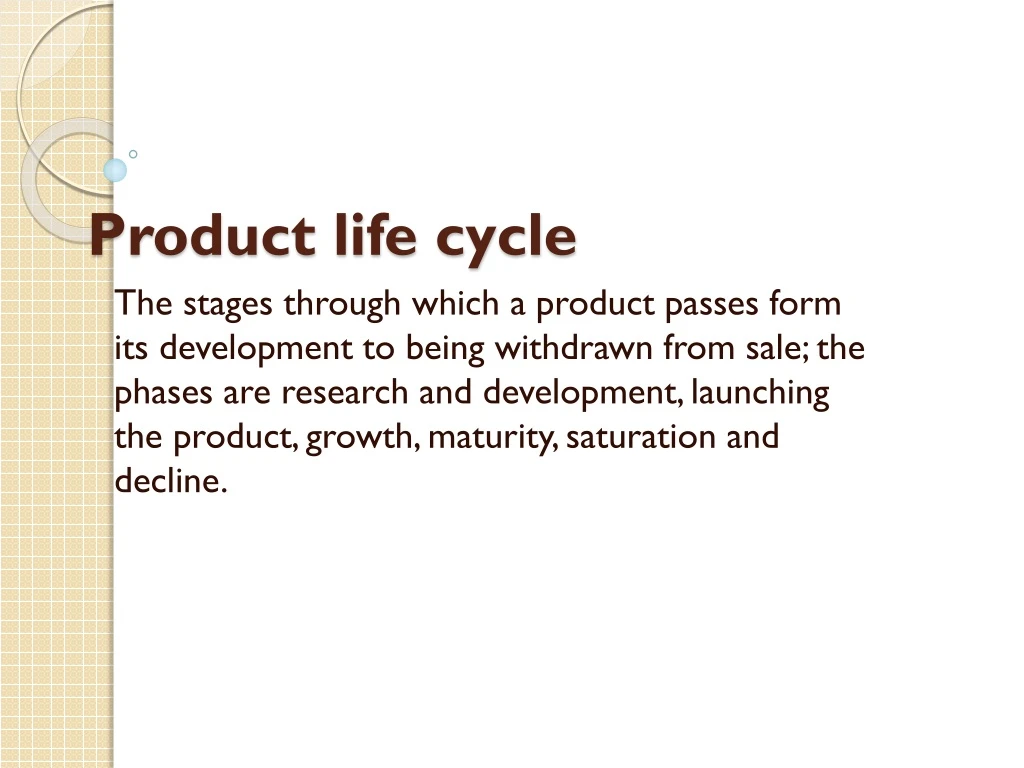 Product life cycle

The stages through which a product passes form its development to being withdrawn from sale; the phases are research and development, launching the product, growth, maturity, saturation and decline.